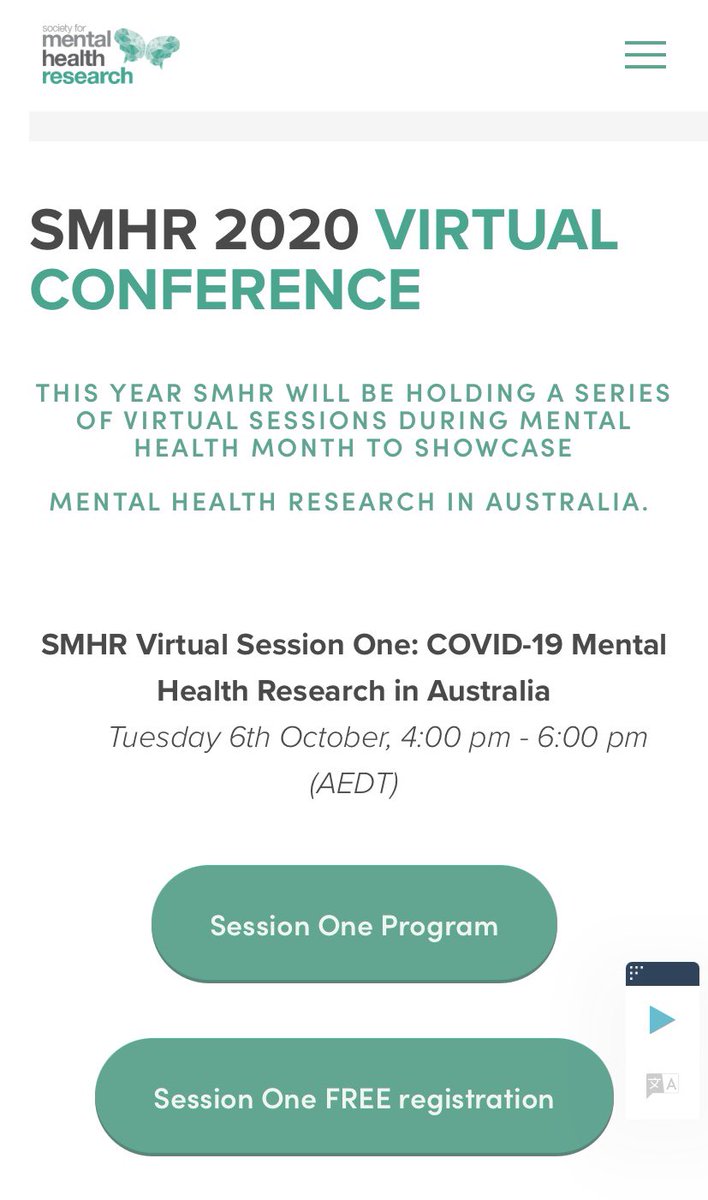 society for
mental
health
research

SMHR 2020 VIRTUAL CONFERENCE

THIS YEAR SMHR WILL BE HOLDING A SERIES OF VIRTUAL SESSIONS DURING MENTAL HEALTH MONTH TO SHOWCASE

MENTAL HEALTH RESEARCH IN AUSTRALIA.

SMHR Virtual Session One: COVID-19 Mental Health Research in Australia

Tuesday 6th October, 4:00 pm - 6:00 pm (AEDT)

Session One Program

Session One FREE registration